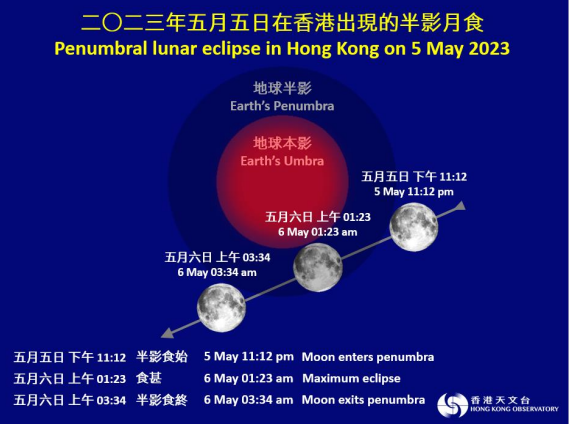 二〇二三年五月五日在香港出現的半影月食
Penumbral lunar eclipse in Hong Kong on 5 May 2023

地球半影
Earth's Penumbra

地球本影
Earth's Umbra

五月五日 下午 11:12
5 May 11:12 pm

五月六日 上午 01:23
6 May 01:23 am

五月六日 上午 03:34
6 May 03:34 am

| | | | |
|---|---|---|---|
| 五月五日 下午 11:12 | 半影食始 | 5 May 11:12 pm | Moon enters penumbra |
| 五月六日 上午 01:23 | 食甚 | 6 May 01:23 am | Maximum eclipse |
| 五月六日 上午 03:34 | 半影食終 | 6 May 03:34 am | Moon exits penumbra |

香港天文台
HONG KONG OBSERVATORY